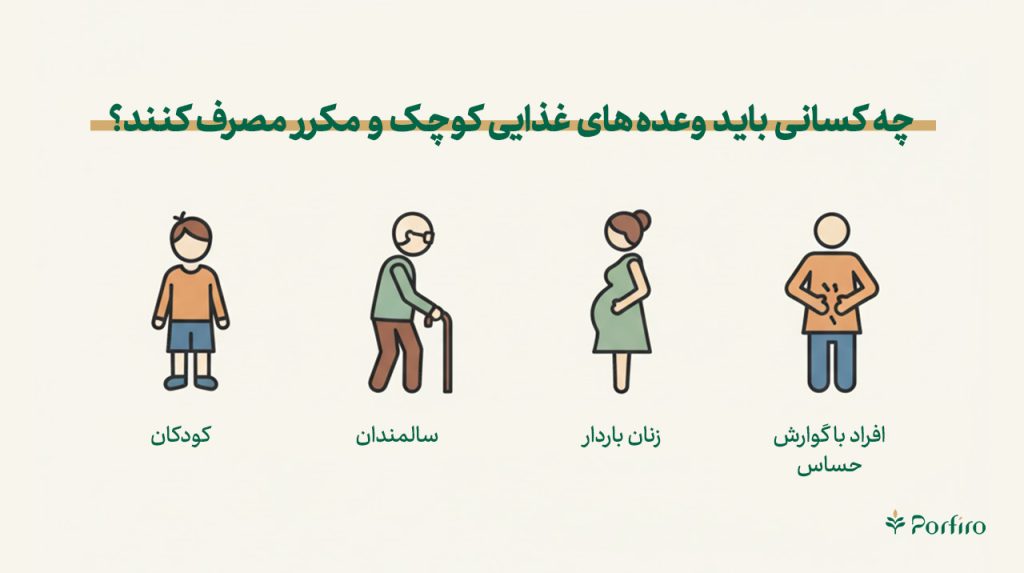 چه کسانی باید وعده‌های غذایی کوچک و مکرر مصرف کنند؟

افراد با گوارش حساس

زنان باردار

سالمندان

کودکان

Porfiro